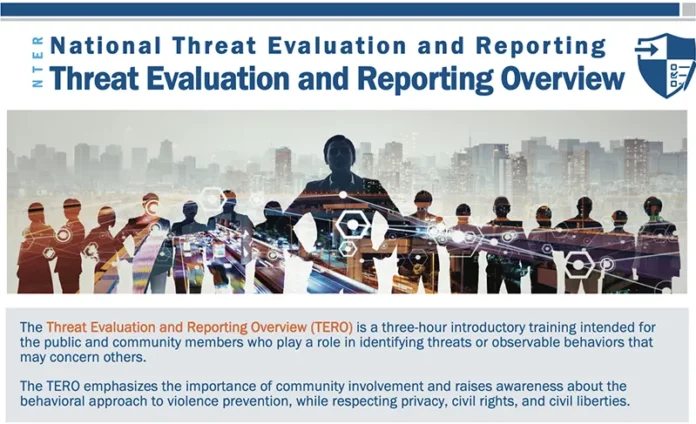 NTER National Threat Evaluation and Reporting
Threat Evaluation and Reporting Overview

The Threat Evaluation and Reporting Overview (TERO) is a three-hour introductory training intended for the public and community members who play a role in identifying threats or observable behaviors that may concern others.

The TERO emphasizes the importance of community involvement and raises awareness about the behavioral approach to violence prevention, while respecting privacy, civil rights, and civil liberties.